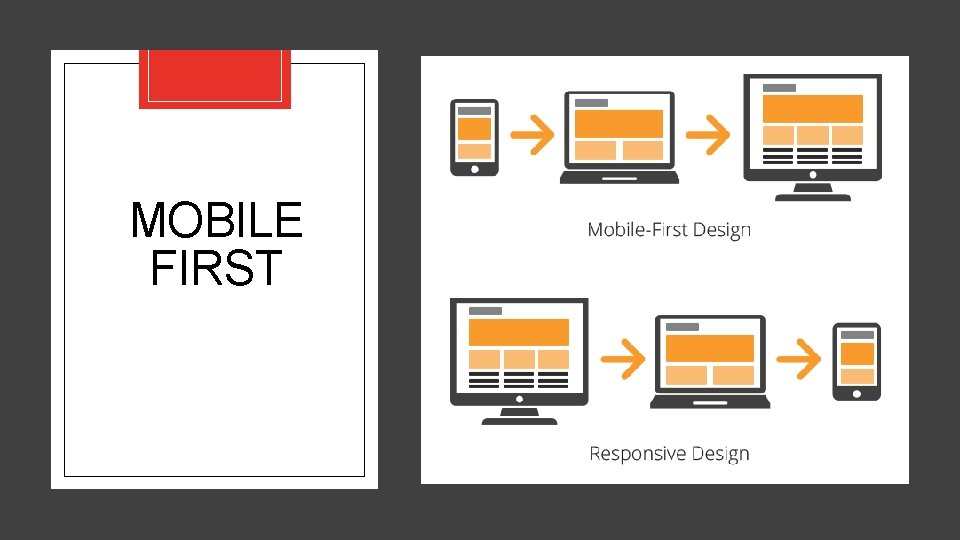 MOBILE FIRST

Mobile-First Design

Responsive Design